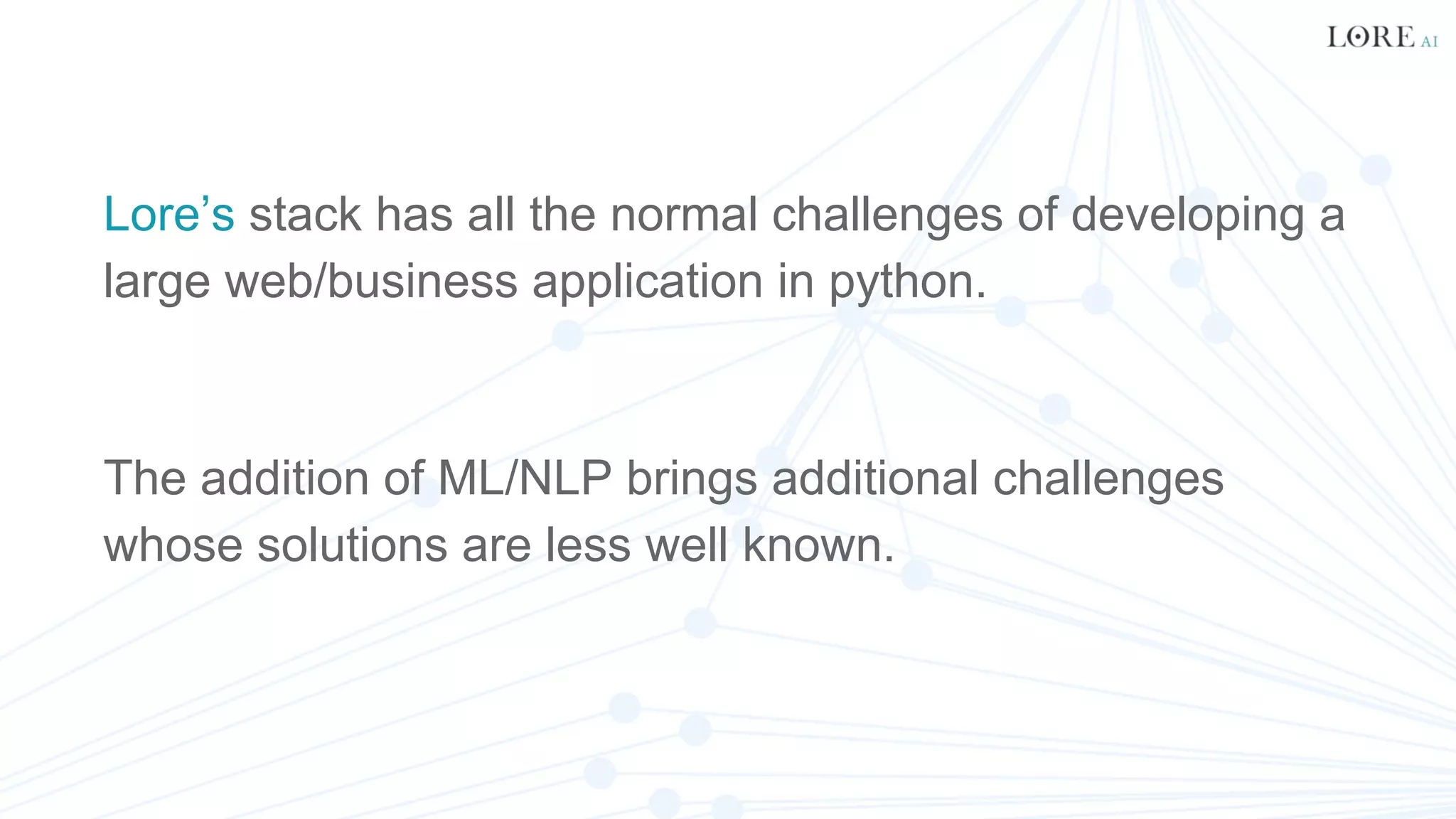 LORE AI

Lore’s stack has all the normal challenges of developing a large web/business application in python.

The addition of ML/NLP brings additional challenges whose solutions are less well known.